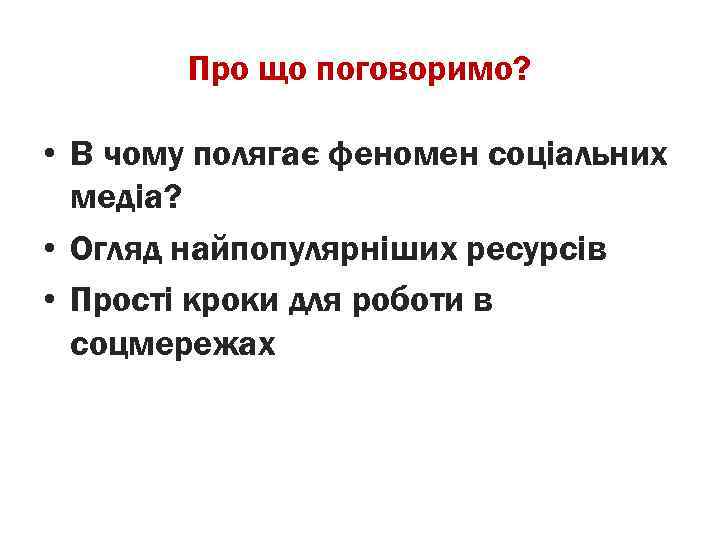 Про що поговоримо?

• В чому полягає феномен соціальних медіа?
• Огляд найпопулярніших ресурсів
• Прості кроки для роботи в соцмережах